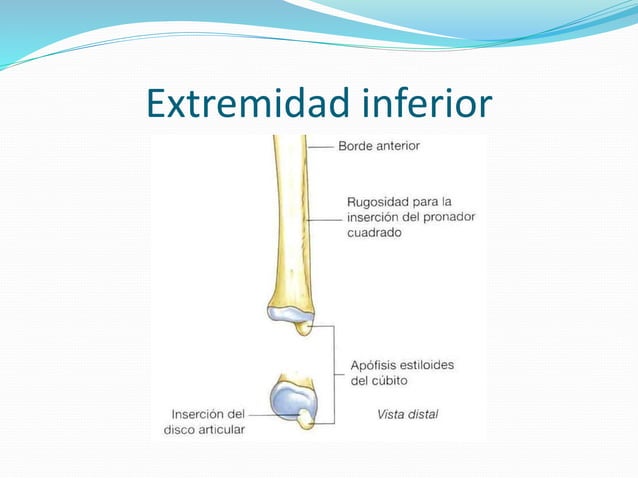 Extremidad inferior

Borde anterior

Rugosidad para la inserción del pronador cuadrado

Apófisis estiloides del cúbito

Inserción del disco articular

Vista distal